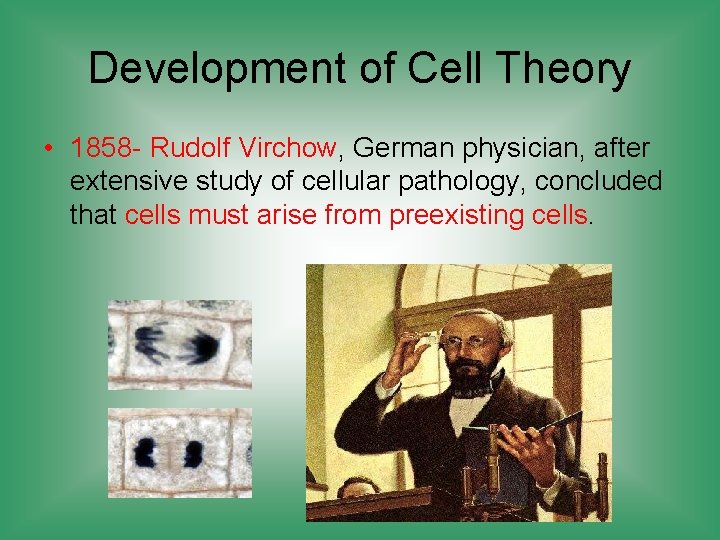 Development of Cell Theory

• 1858- Rudolf Virchow, German physician, after extensive study of cellular pathology, concluded that cells must arise from preexisting cells.